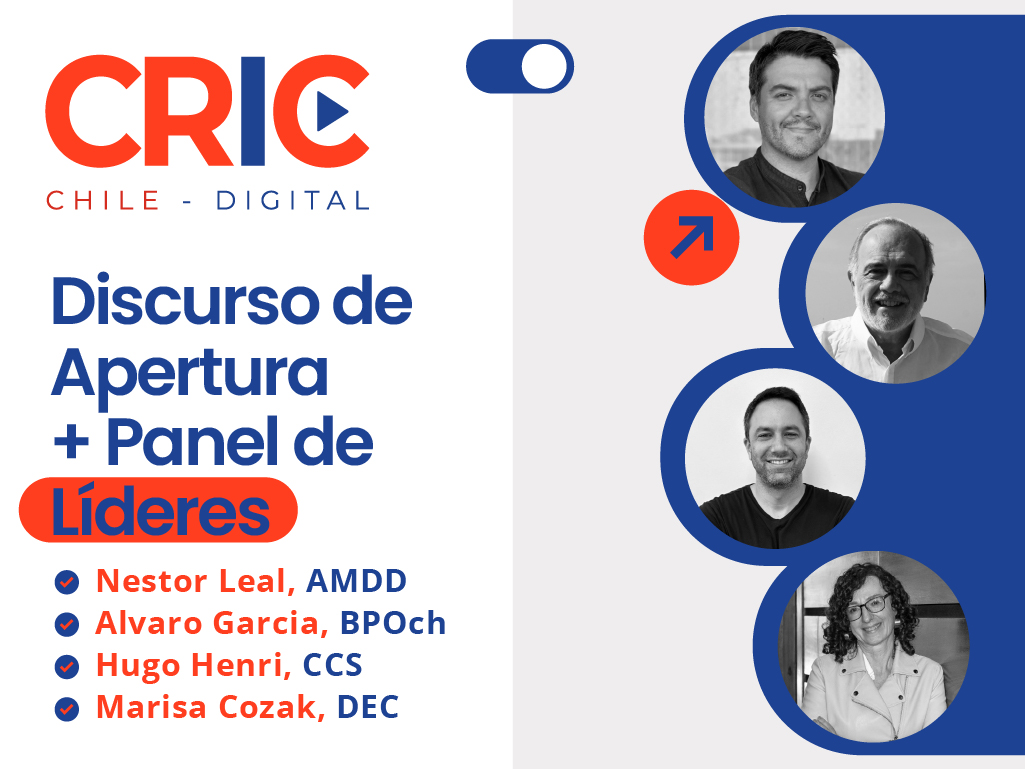 CRIC
CHILE - DIGITAL

Discurso de Apertura + Panel de Líderes

Nestor Leal, AMDD
Alvaro Garcia, BPOch
Hugo Henri, CCS
Marisa Cozak, DEC